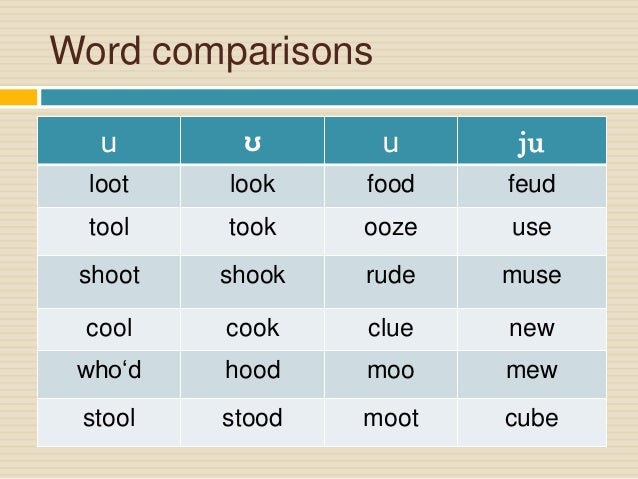 Word comparisons

| u | ʊ | u | ju |
|---|---|---|---|
| loot | look | food | feud |
| tool | took | ooze | use |
| shoot | shook | rude | muse |
| cool | cook | clue | new |
| who‘d | hood | moo | mew |
| stool | stood | moot | cube |